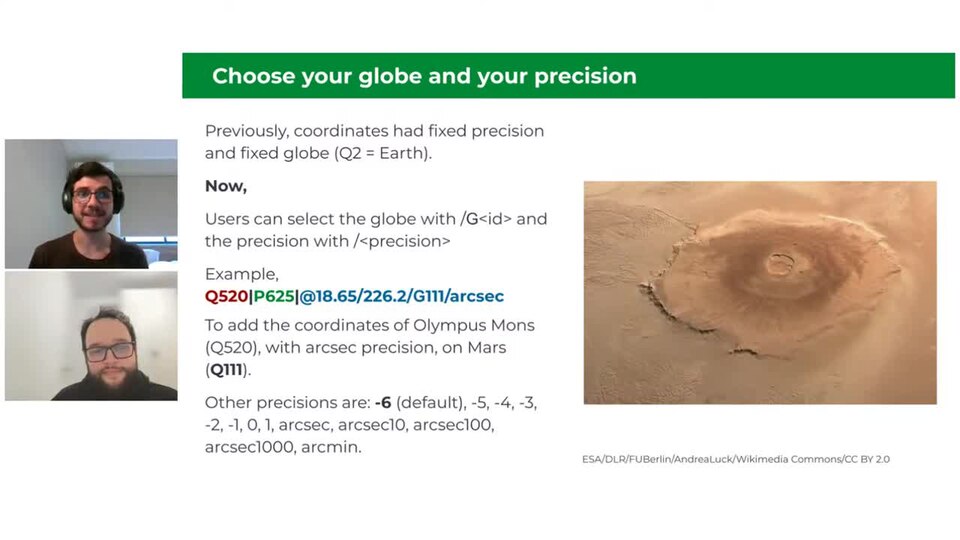 Choose your globe and your precision

Previously, coordinates had fixed precision and fixed globe (Q2 = Earth).

Now,

Users can select the globe with /G<id> and the precision with /<precision>

Example,
Q520|P625|@18.65/226.2/G111/arcsec

To add the coordinates of Olympus Mons (Q520), with arcsec precision, on Mars (Q111).

Other precisions are: -6 (default), -5, -4, -3, -2, -1, 0, 1, arcsec, arcsec10, arcsec100, arcsec1000, arcmin.

ESA/DLR/FUBerlin/AndreaLuck/Wikimedia Commons/CC BY 2.0